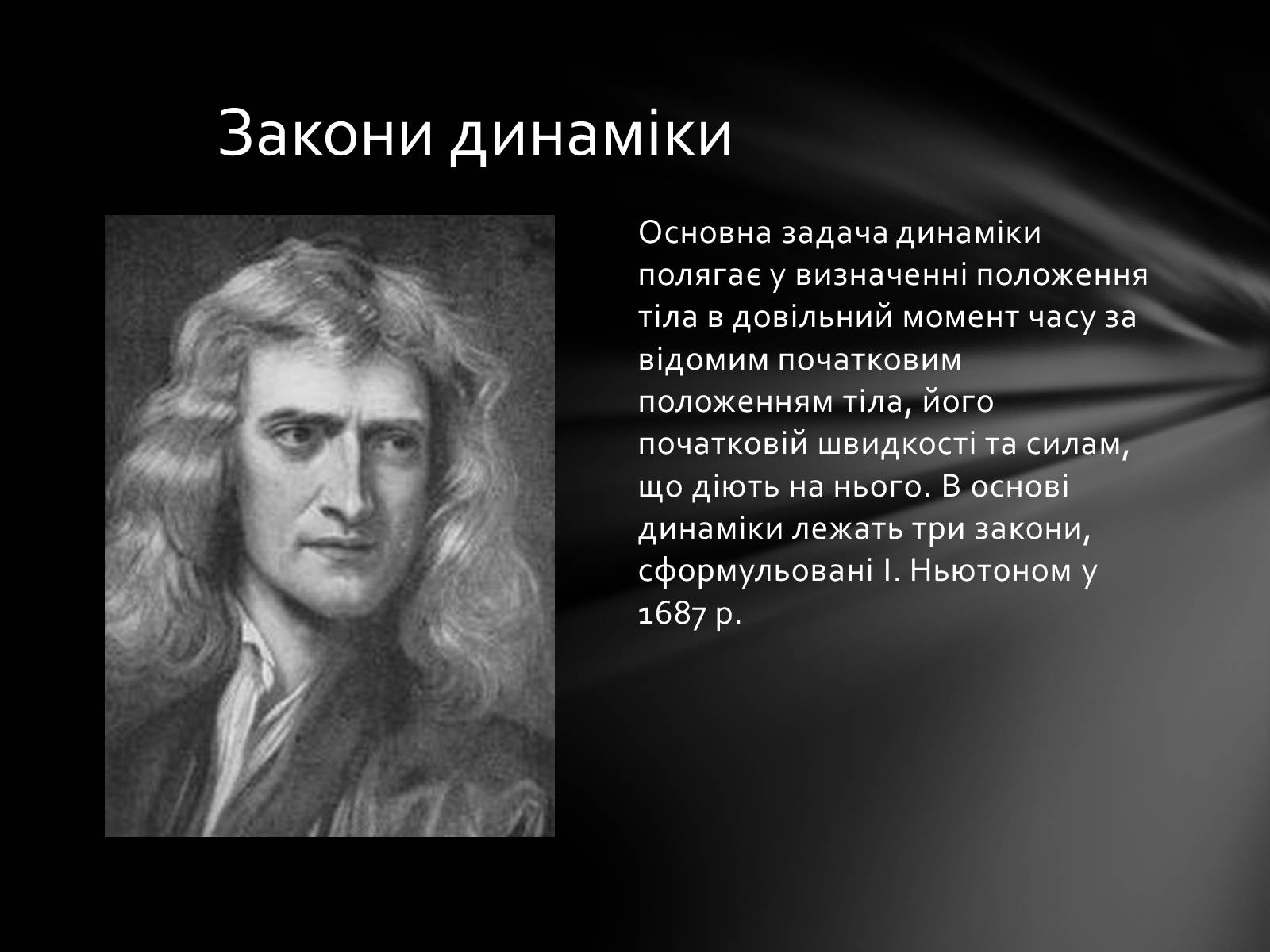 Закони динаміки

Основна задача динаміки полягає у визначенні положення тіла в довільний момент часу за відомим початковим положенням тіла, його початковій швидкості та силам, що діють на нього. В основі динаміки лежать три закони, сформульовані І. Ньютоном у 1687 р.